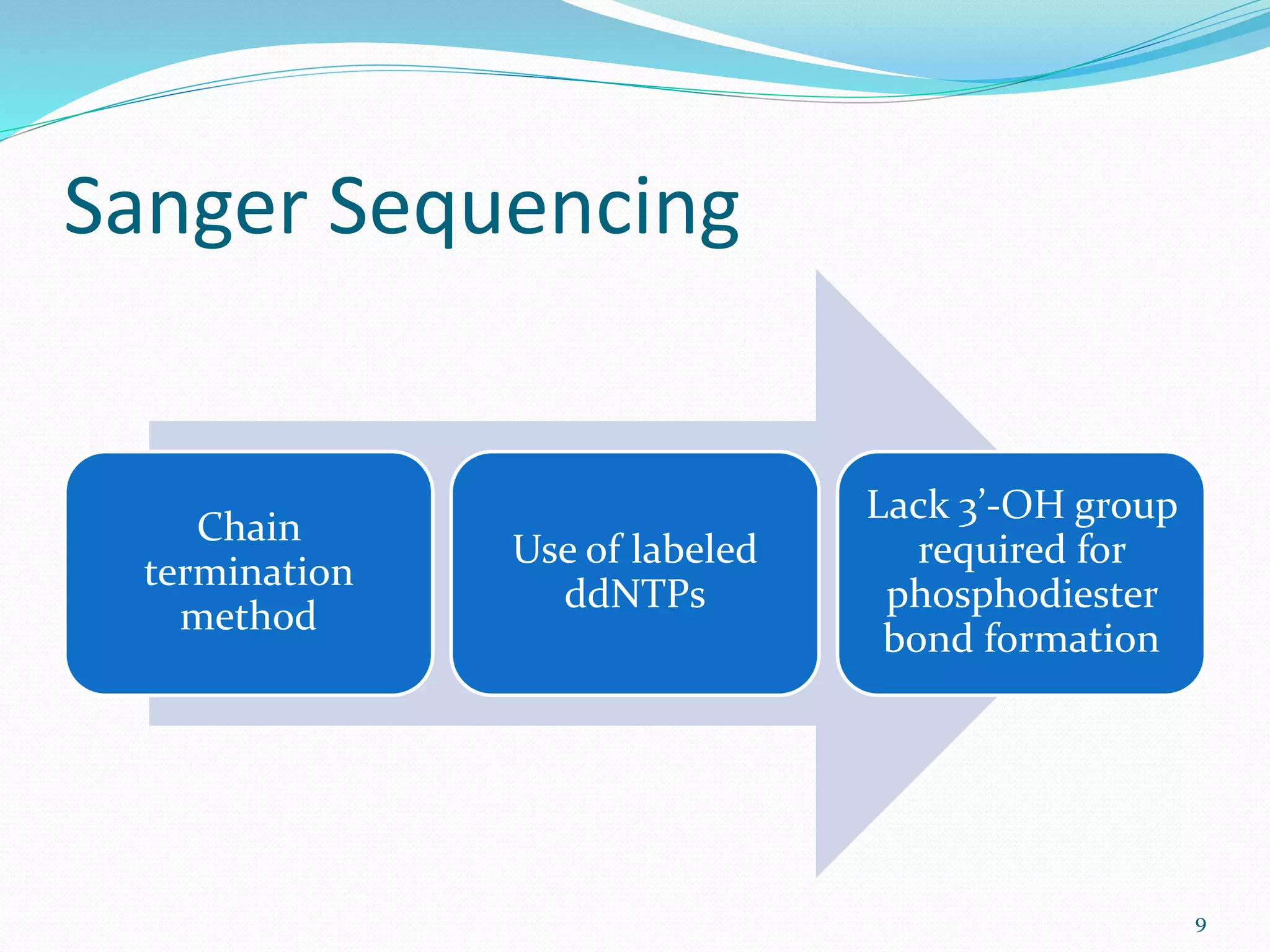 Sanger Sequencing

Chain termination method

Use of labeled ddNTPs

Lack 3’-OH group required for phosphodiester bond formation

9